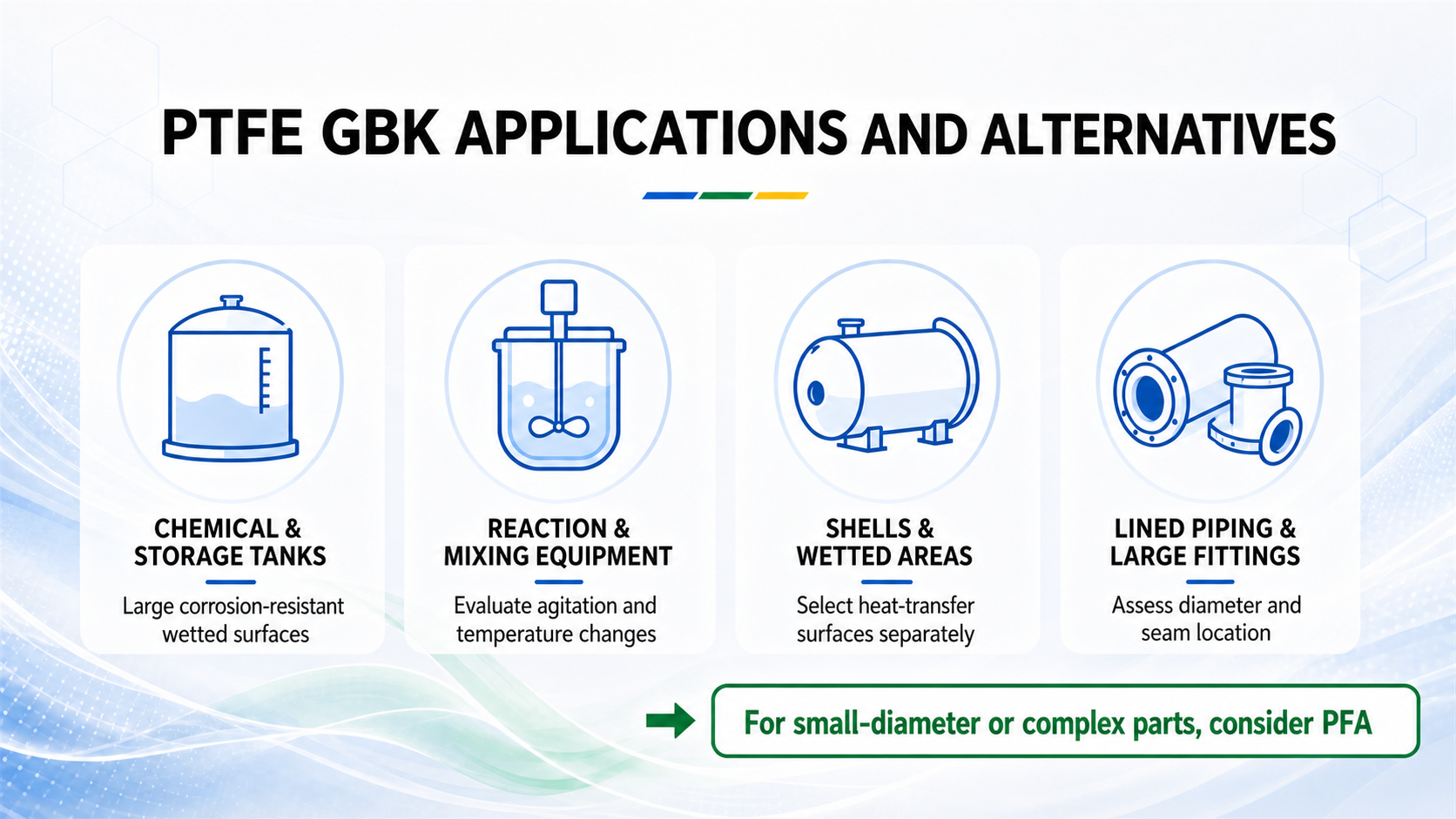 PTFE GBK APPLICATIONS AND ALTERNATIVES

CHEMICAL & STORAGE TANKS

Large corrosion-resistant wetted surfaces

REACTION & MIXING EQUIPMENT

Evaluate agitation and temperature changes

SHELLS & WETTED AREAS

Select heat-transfer surfaces separately

LINED PIPING & LARGE FITTINGS

Assess diameter and seam location

For small-diameter or complex parts, consider PFA